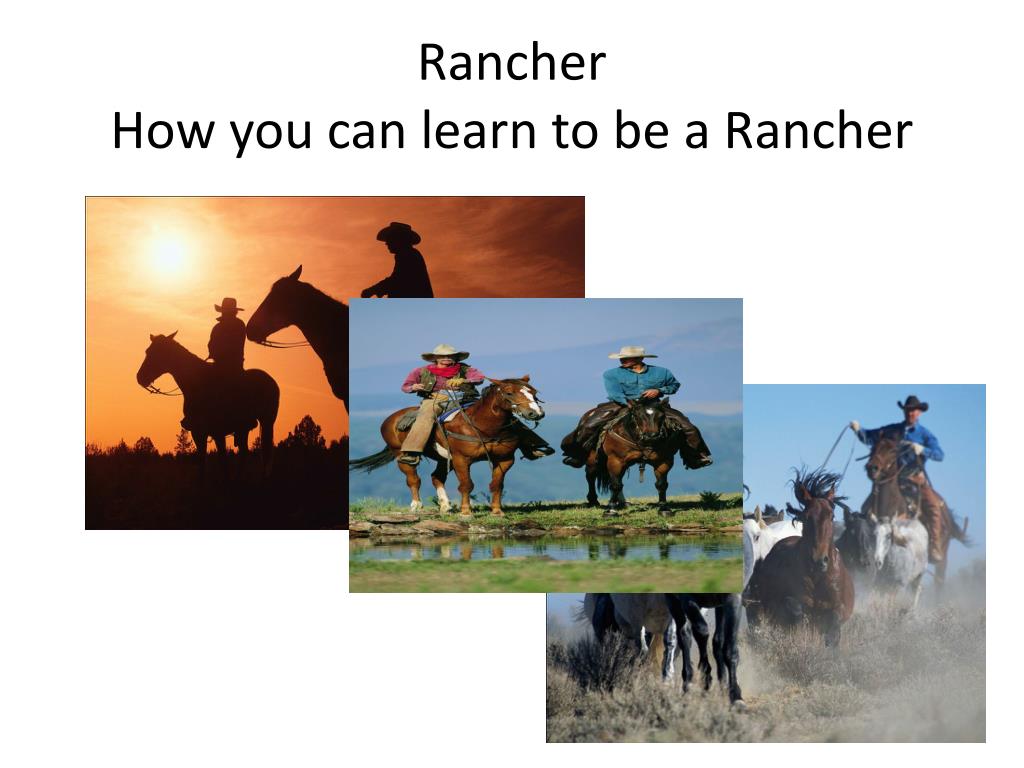 Rancher
How you can learn to be a Rancher